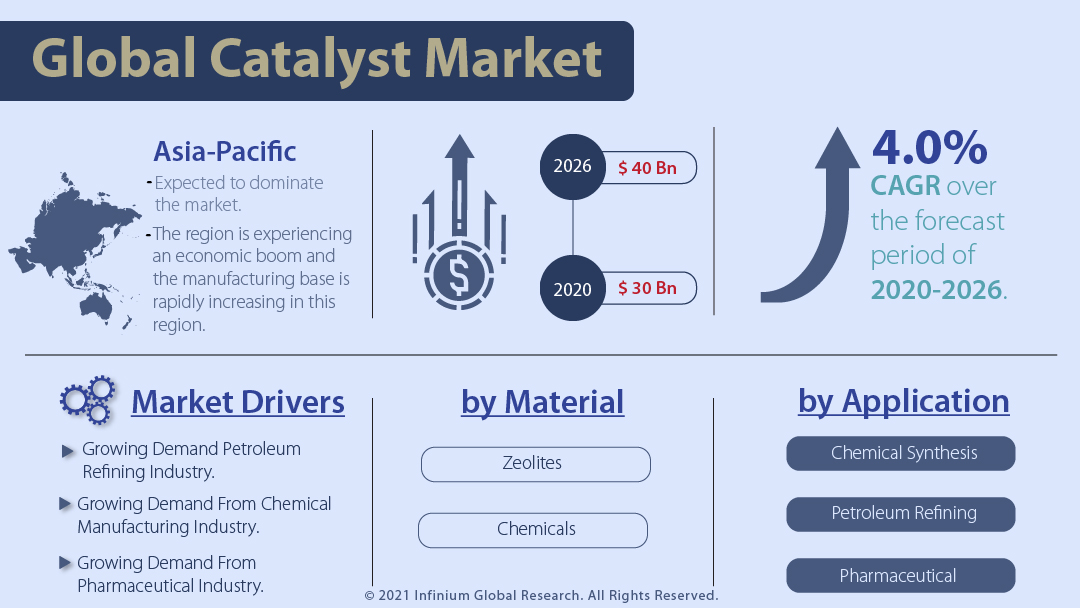 Global Catalyst Market

Asia-Pacific

- Expected to dominate the market.
- The region is experiencing an economic boom and the manufacturing base is rapidly increasing in this region.

2026 $ 40 Bn

2020 $ 30 Bn

4.0% CAGR over the forecast period of 2020-2026.

Market Drivers

Growing Demand Petroleum Refining Industry.

Growing Demand From Chemical Manufacturing Industry.

Growing Demand From Pharmaceutical Industry.

by Material

Zeolites

Chemicals

by Application

Chemical Synthesis

Petroleum Refining

Pharmaceutical

© 2021 Infinium Global Research. All Rights Reserved.